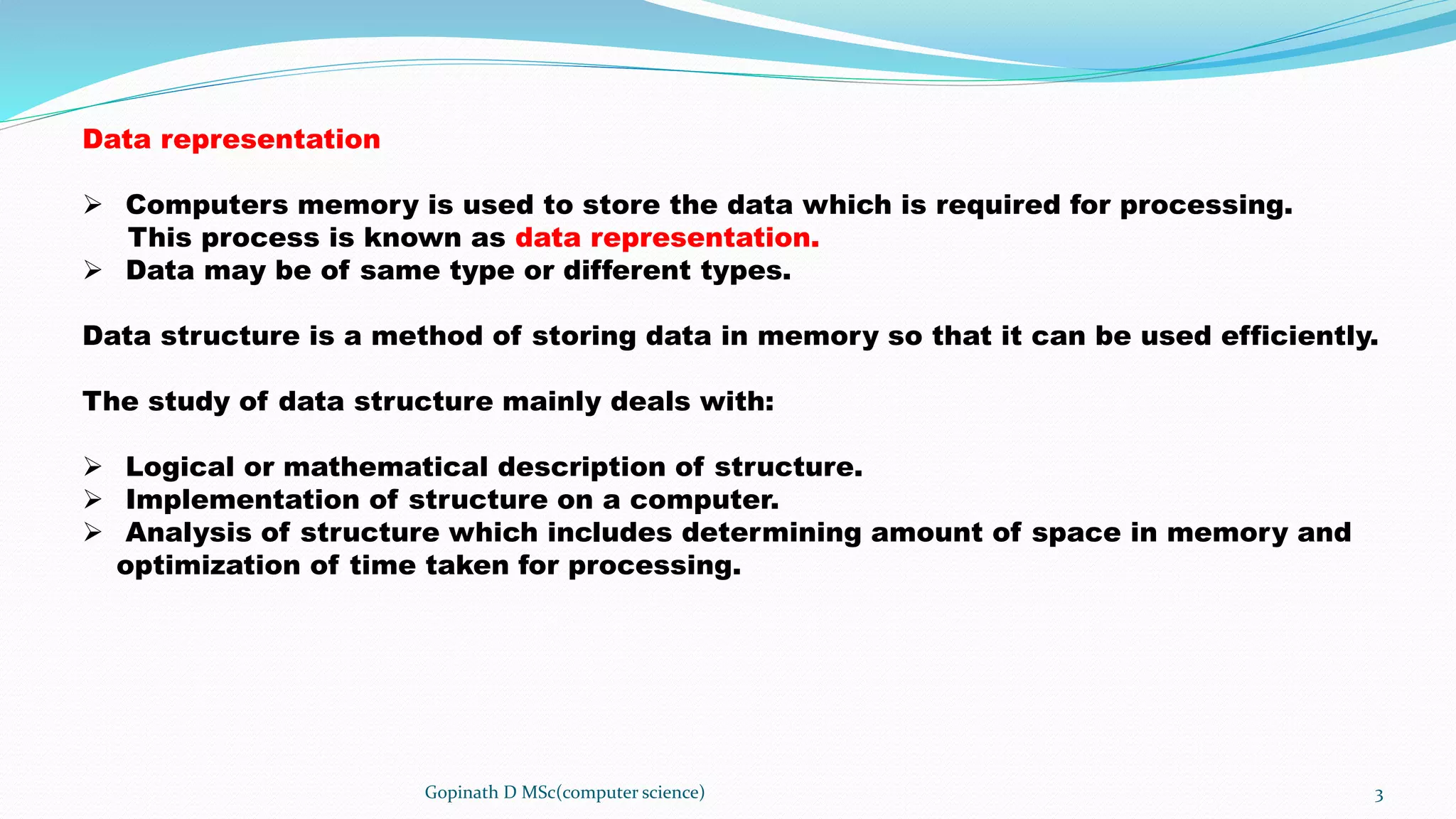 Data representation

➢ Computers memory is used to store the data which is required for processing. This process is known as data representation.
➢ Data may be of same type or different types.

Data structure is a method of storing data in memory so that it can be used efficiently.

The study of data structure mainly deals with:

➢ Logical or mathematical description of structure.
➢ Implementation of structure on a computer.
➢ Analysis of structure which includes determining amount of space in memory and optimization of time taken for processing.

Gopinath D MSc(computer science)

3